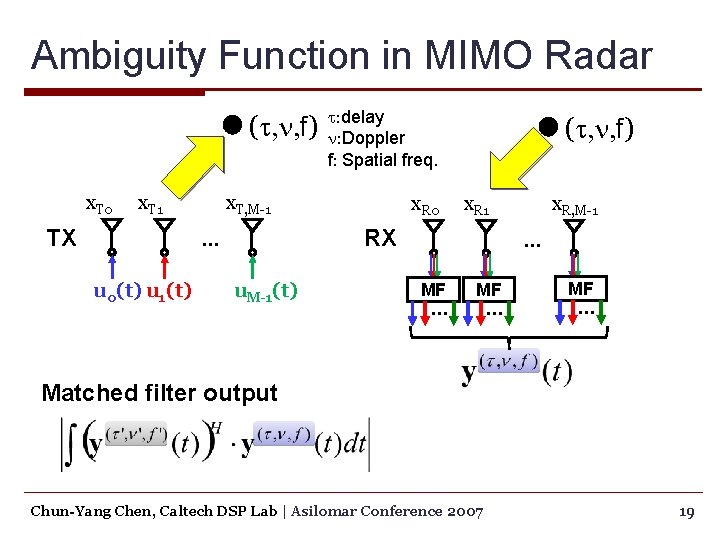 Ambiguity Function in MIMO Radar

$(\tau,\nu,f)$ $\tau$:delay $\nu$:Doppler f: Spatial freq.

$(\tau,\nu,f)$

$x_{T0}$ $x_{T1}$ $x_{T,M-1}$

TX ...

$u_0(t)$ $u_1(t)$ $u_{M-1}(t)$

$x_{R0}$ $x_{R1}$ $x_{R,M-1}$

RX ...

MF MF MF

... ... ...

$\mathbf{y}^{(\tau,\nu,f)}(t)$

Matched filter output

$\left|\int \left(\mathbf{y}^{(\tau',\nu',f')}(t)\right)^H \cdot \mathbf{y}^{(\tau,\nu,f)}(t)dt\right|$

Chun-Yang Chen, Caltech DSP Lab | Asilomar Conference 2007

19